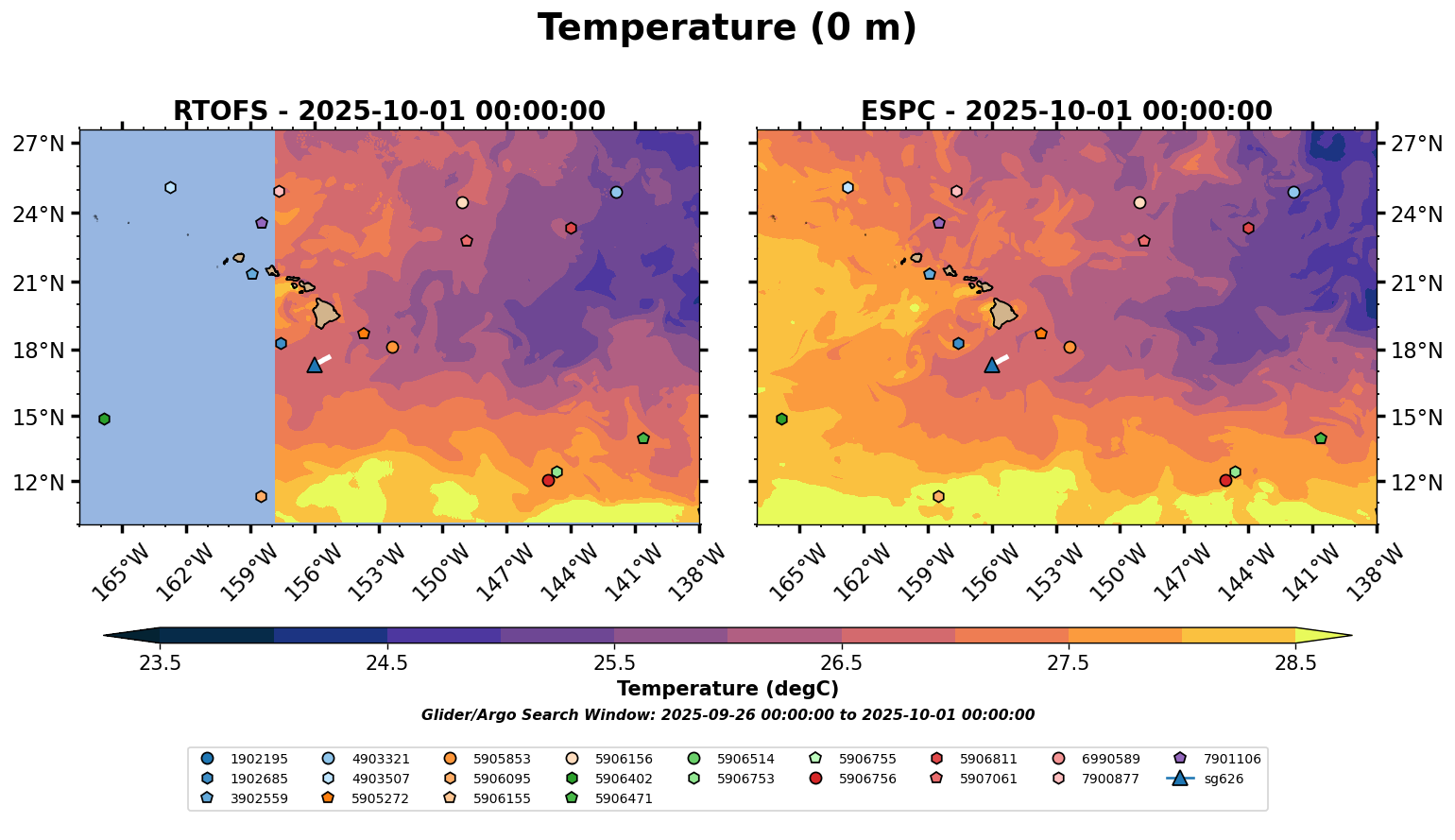 Temperature (0 m)

RTOFS - 2025-10-01 00:00:00

27°N
24°N
21°N
18°N
15°N
12°N

165°W 162°W 159°W 156°W 153°W 150°W 147°W 144°W 141°W 138°W

ESPC - 2025-10-01 00:00:00

27°N
24°N
21°N
18°N
15°N
12°N

165°W 162°W 159°W 156°W 153°W 150°W 147°W 144°W 141°W 138°W

23.5 24.5 25.5 26.5 27.5 28.5

Temperature (degC)

Glider/Argo Search Window: 2025-09-26 00:00:00 to 2025-10-01 00:00:00

1902195
1902685
3902559
4903321
4903507
5905272
5905853
5906095
5906155
5906156
5906402
5906471
5906514
5906753
5906755
5906756
5906811
5907061
6990589
7900877
7901106
sg626